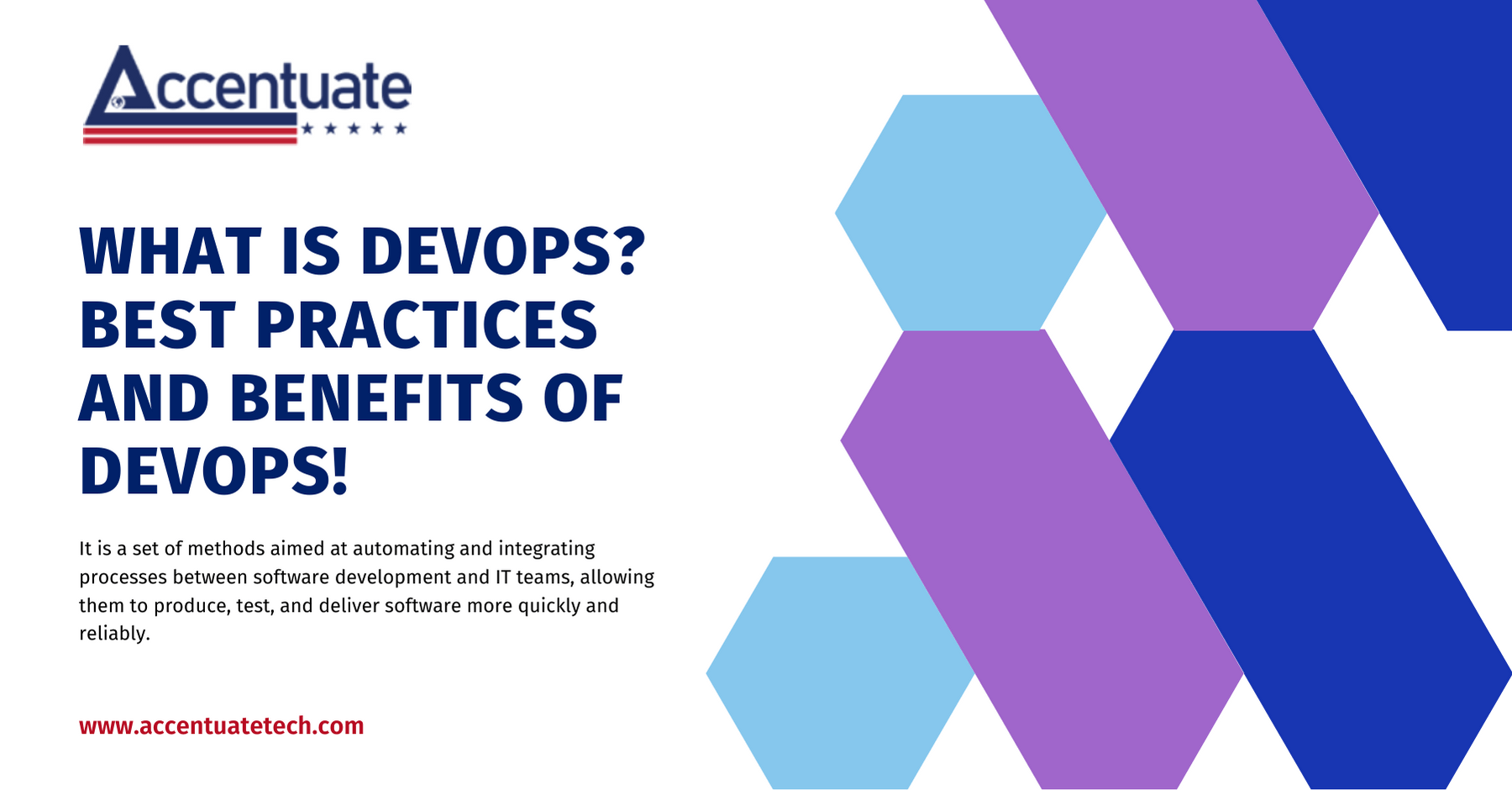 Accentuate

WHAT IS DEVOPS? BEST PRACTICES AND BENEFITS OF DEVOPS!

It is a set of methods aimed at automating and integrating processes between software development and IT teams, allowing them to produce, test, and deliver software more quickly and reliably.

www.accentuatetech.com